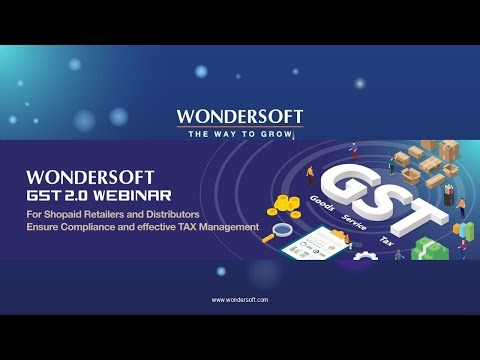 WONDERSOFT
THE WAY TO GROW

WONDERSOFT
GST 2.0 WEBINAR
For Shopaid Retailers and Distributors
Ensure Compliance and effective TAX Management

GST
Goods
Service
Tax

www.wondersoft.com